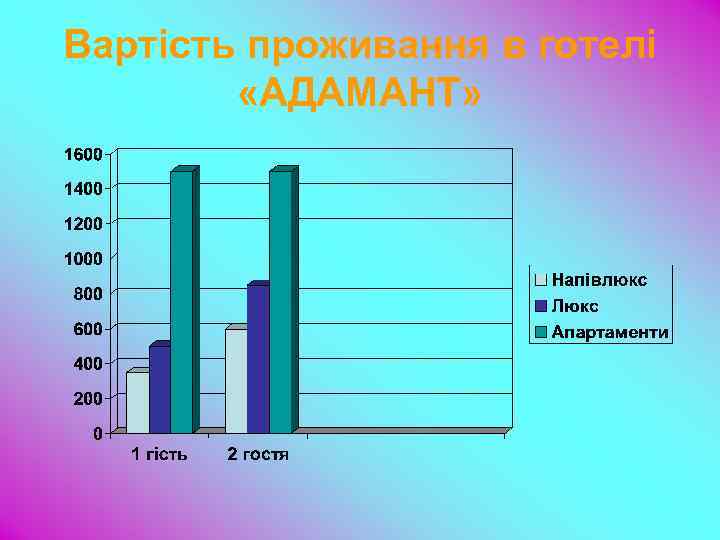 Вартість проживання в готелі «АДАМАНТ»

1600
1400
1200
1000
800
600
400
200
0

1 гість
2 гостя

Напівлюкс
Люкс
Апартаменти